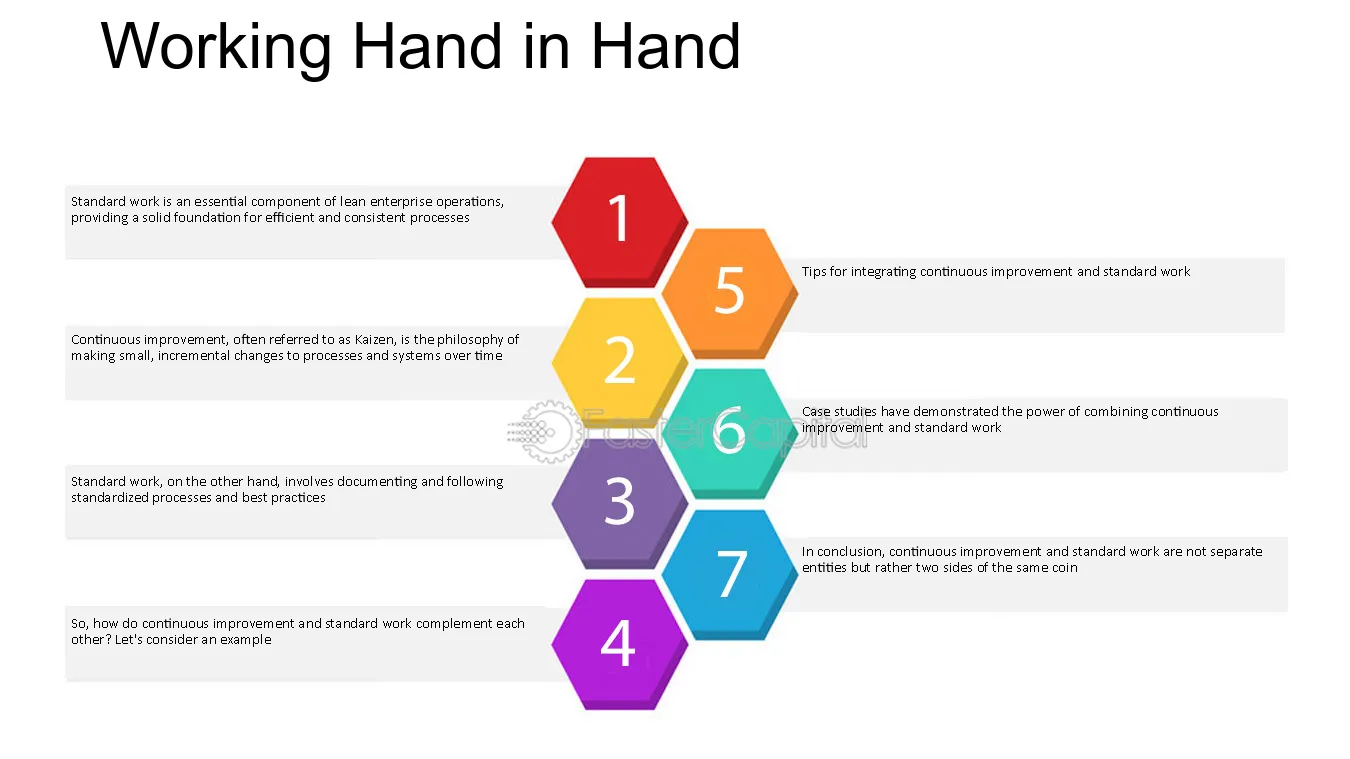 Working Hand in Hand

Standard work is an essential component of lean enterprise operations, providing a solid foundation for efficient and consistent processes

1

Continuous improvement, often referred to as Kaizen, is the philosophy of making small, incremental changes to processes and systems over time

2

Standard work, on the other hand, involves documenting and following standardized processes and best practices

3

So, how do continuous improvement and standard work complement each other? Let's consider an example

4

5

Tips for integrating continuous improvement and standard work

6

Case studies have demonstrated the power of combining continuous improvement and standard work

7

In conclusion, continuous improvement and standard work are not separate entities but rather two sides of the same coin

FasterCapital